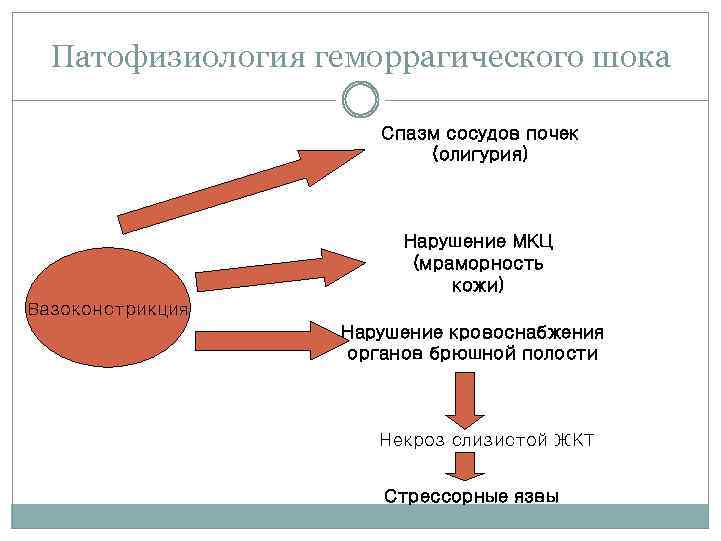 Патофизиология геморрагического шока

Вазоконстрикция

Спазм сосудов почек (олигурия)

Нарушение МКЦ (мраморность кожи)

Нарушение кровоснабжения органов брюшной полости

Некроз слизистой ЖКТ

Стрессорные язвы